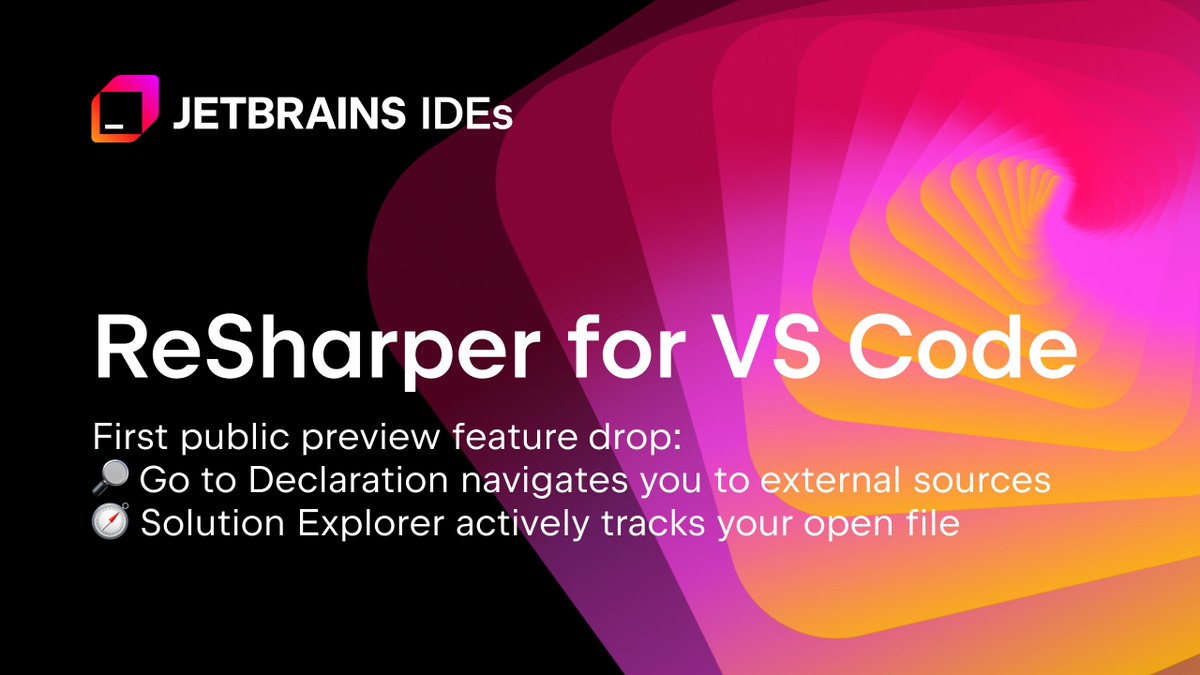 JETBRAINS IDEs

ReSharper for VS Code

First public preview feature drop:
🔎 Go to Declaration navigates you to external sources
🧭 Solution Explorer actively tracks your open file